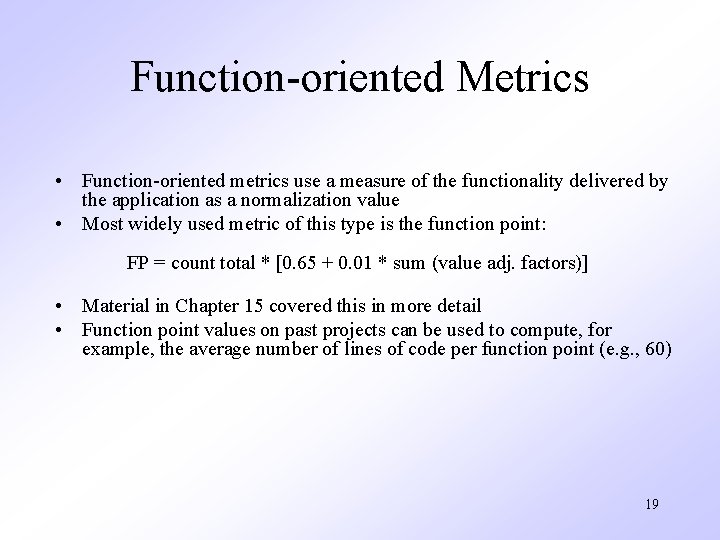 Function-oriented Metrics

• Function-oriented metrics use a measure of the functionality delivered by the application as a normalization value
• Most widely used metric of this type is the function point:

FP = count total * [0.65 + 0.01 * sum (value adj. factors)]

• Material in Chapter 15 covered this in more detail
• Function point values on past projects can be used to compute, for example, the average number of lines of code per function point (e.g., 60)

19